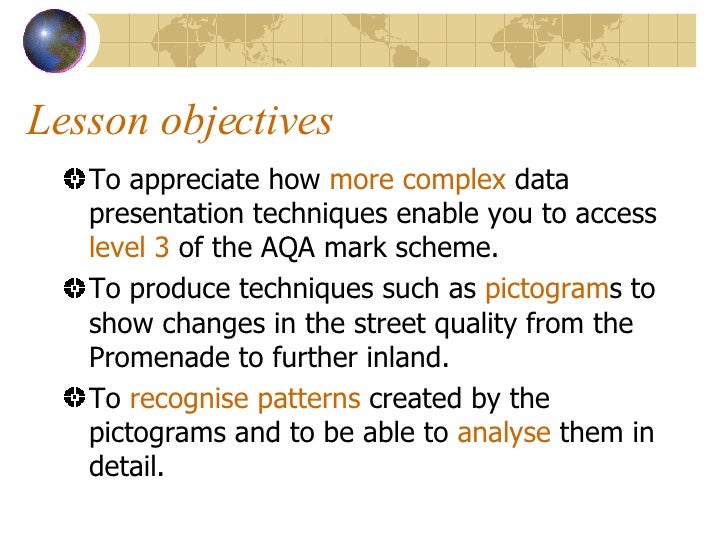 Lesson objectives

To appreciate how more complex data presentation techniques enable you to access level 3 of the AQA mark scheme.

To produce techniques such as pictograms to show changes in the street quality from the Promenade to further inland.

To recognise patterns created by the pictograms and to be able to analyse them in detail.